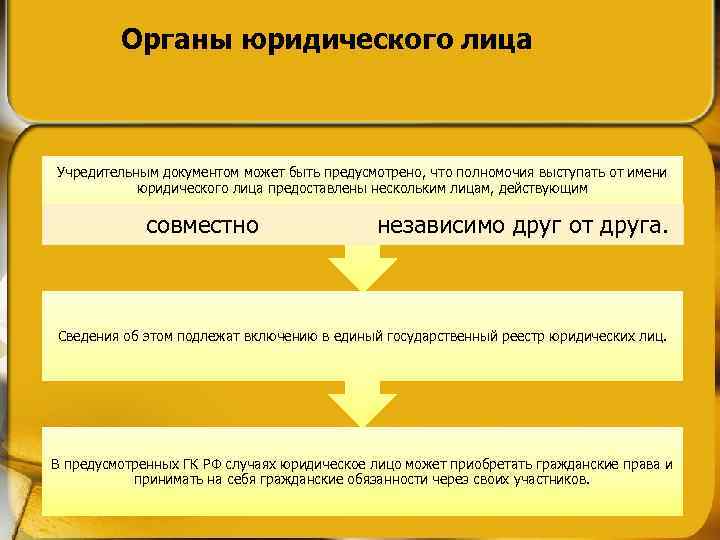 Органы юридического лица

Учредительным документом может быть предусмотрено, что полномочия выступать от имени юридического лица предоставлены нескольким лицам, действующим

совместно

независимо друг от друга.

Сведения об этом подлежат включению в единый государственный реестр юридических лиц.

В предусмотренных ГК РФ случаях юридическое лицо может приобретать гражданские права и принимать на себя гражданские обязанности через своих участников.